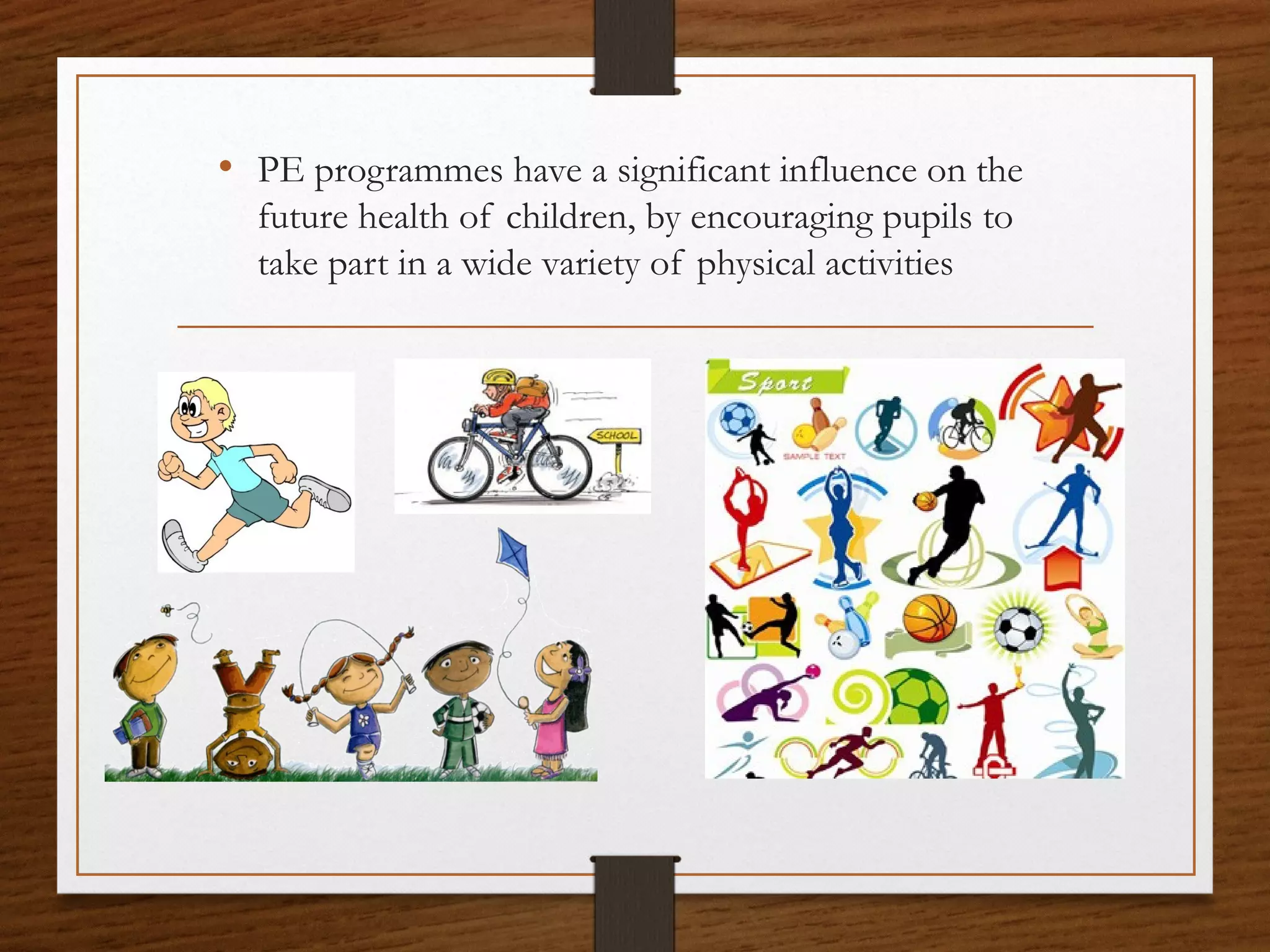 • PE programmes have a significant influence on the future health of children, by encouraging pupils to take part in a wide variety of physical activities

SCHOOL

Sport

SAMPLE TEXT